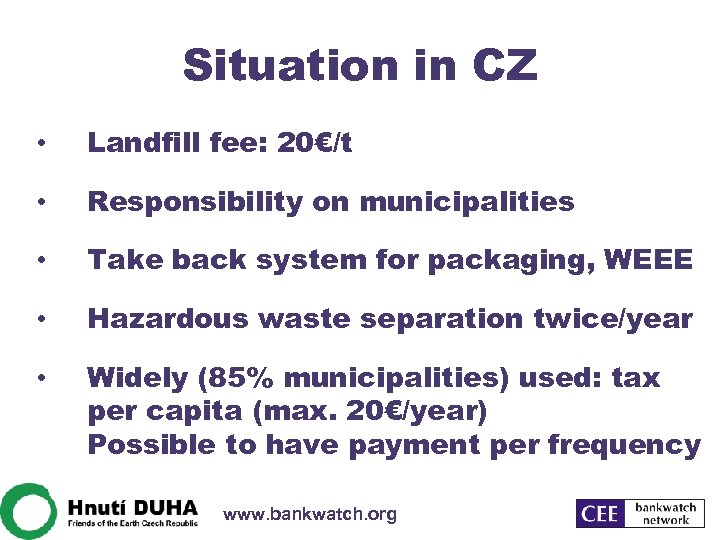 Situation in CZ

• Landfill fee: 20€/t

• Responsibility on municipalities

• Take back system for packaging, WEEE

• Hazardous waste separation twice/year

• Widely (85% municipalities) used: tax per capita (max. 20€/year)
Possible to have payment per frequency

Hnutí DUHA
Friends of the Earth Czech Republic

www.bankwatch.org

CEE bankwatch network